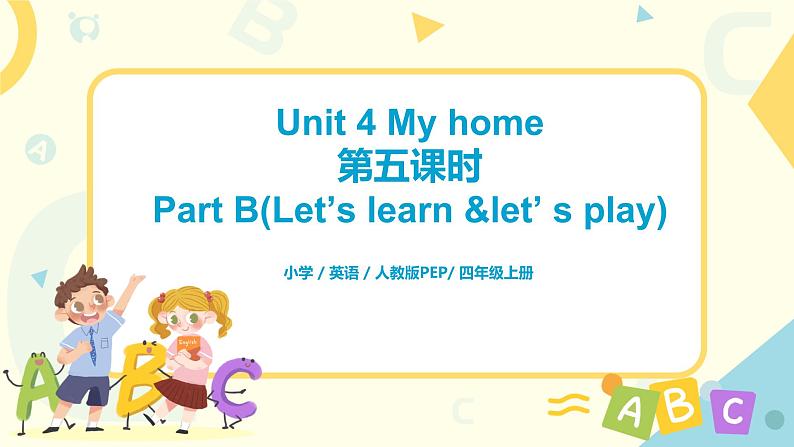 Unit 4 My home
第五课时
Part B(Let’s learn &let’ s play)

小学 / 英语 / 人教版PEP/ 四年级上册

English

A B C

A B C